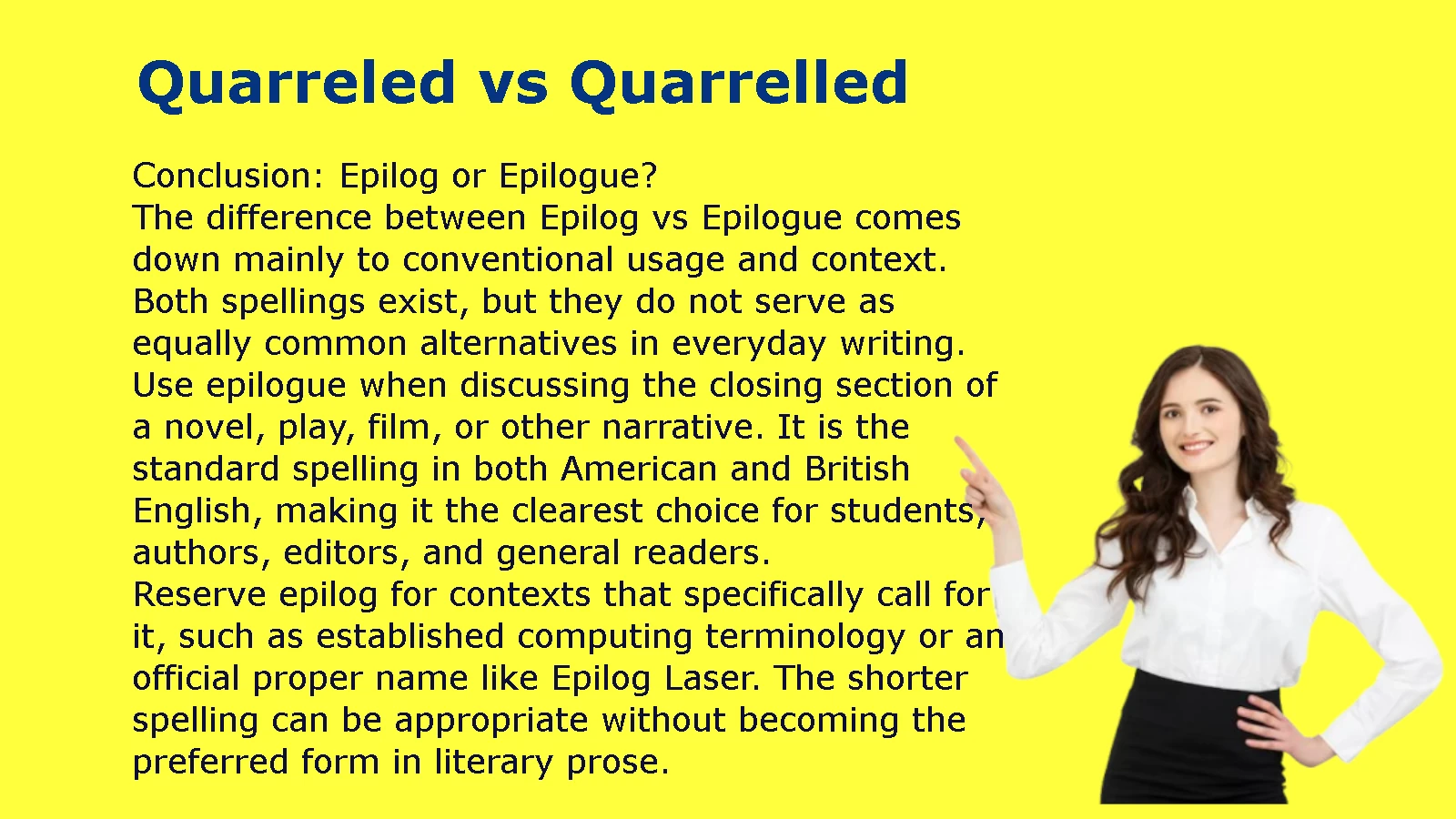 Quarreled vs Quarrelled

Conclusion: Epilog or Epilogue?

The difference between Epilog vs Epilogue comes down mainly to conventional usage and context. Both spellings exist, but they do not serve as equally common alternatives in everyday writing.

Use epilogue when discussing the closing section of a novel, play, film, or other narrative. It is the standard spelling in both American and British English, making it the clearest choice for students, authors, editors, and general readers.

Reserve epilog for contexts that specifically call for it, such as established computing terminology or an official proper name like Epilog Laser. The shorter spelling can be appropriate without becoming the preferred form in literary prose.